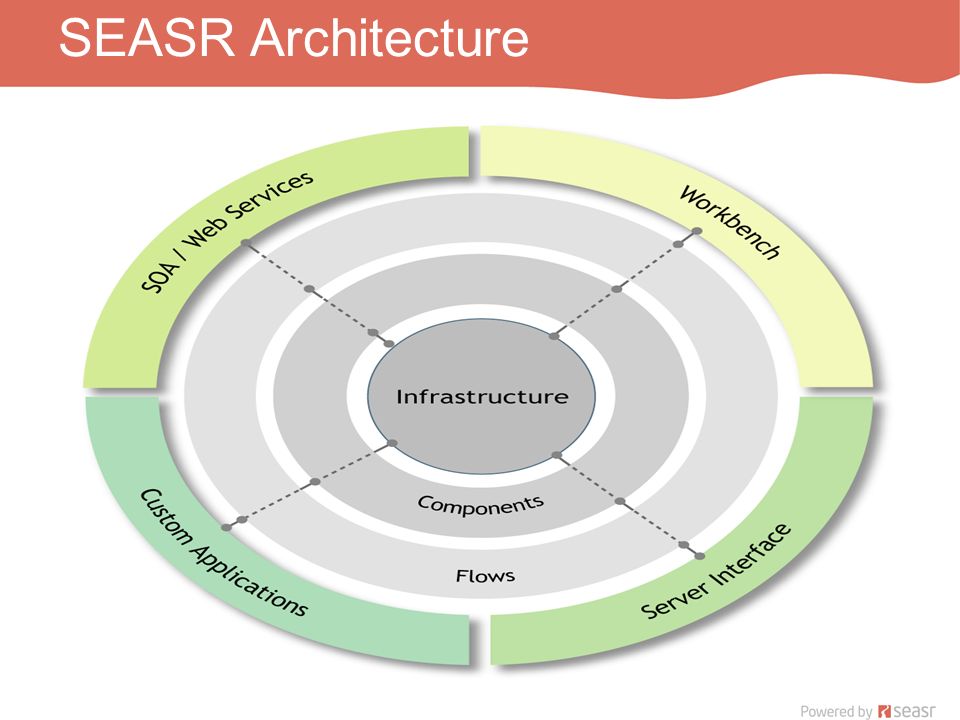 SEASR Architecture

SOA / Web Services

Workbench

Infrastructure

Components

Flows

Custom Applications

Server Interface

Powered by seasr